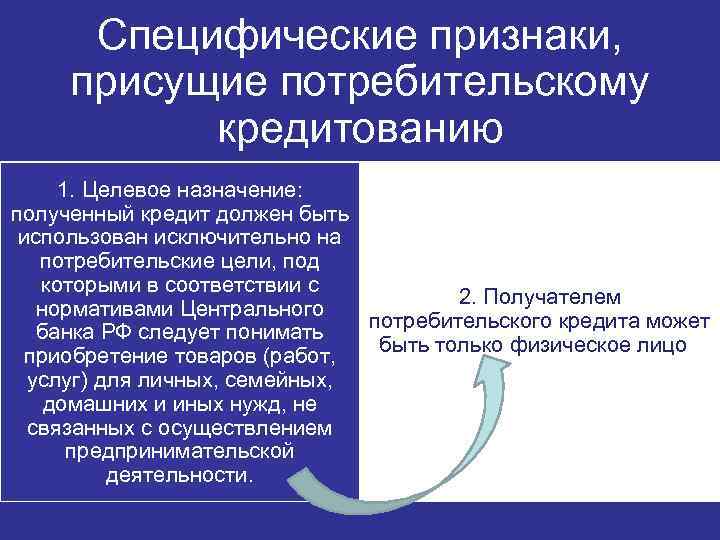 Специфические признаки, присущие потребительскому кредитованию

1. Целевое назначение: полученный кредит должен быть использован исключительно на потребительские цели, под которыми в соответствии с нормативами Центрального банка РФ следует понимать приобретение товаров (работ, услуг) для личных, семейных, домашних и иных нужд, не связанных с осуществлением предпринимательской деятельности.

2. Получателем потребительского кредита может быть только физическое лицо